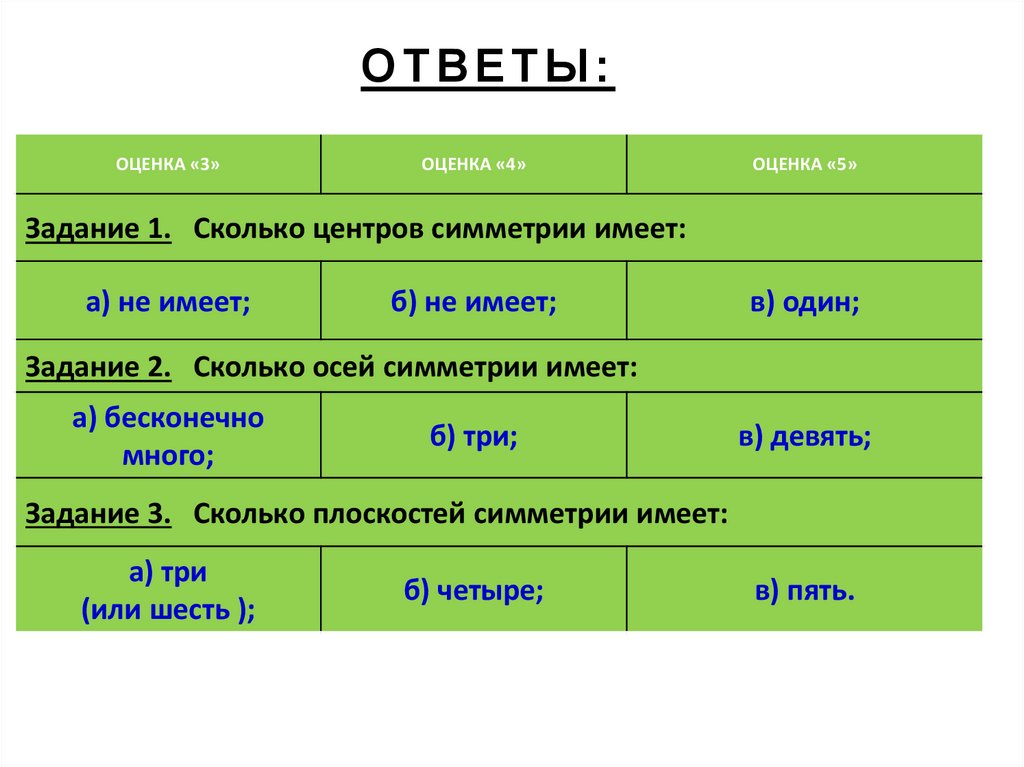 ОТВЕТЫ:

| ОЦЕНКА «3» | ОЦЕНКА «4» | ОЦЕНКА «5» |
|---|---|---|
| Задание 1. Сколько центров симметрии имеет: | | |
| а) не имеет; | б) не имеет; | в) один; |
| Задание 2. Сколько осей симметрии имеет: | | |
| а) бесконечно много; | б) три; | в) девять; |
| Задание 3. Сколько плоскостей симметрии имеет: | | |
| а) три (или шесть ); | б) четыре; | в) пять. |